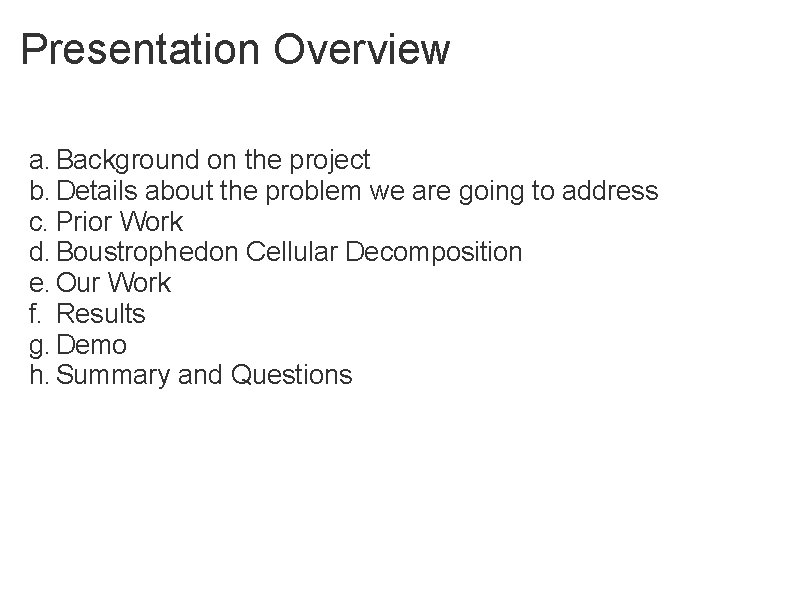 Presentation Overview

a. Background on the project
b. Details about the problem we are going to address
c. Prior Work
d. Boustrophedon Cellular Decomposition
e. Our Work
f. Results
g. Demo
h. Summary and Questions